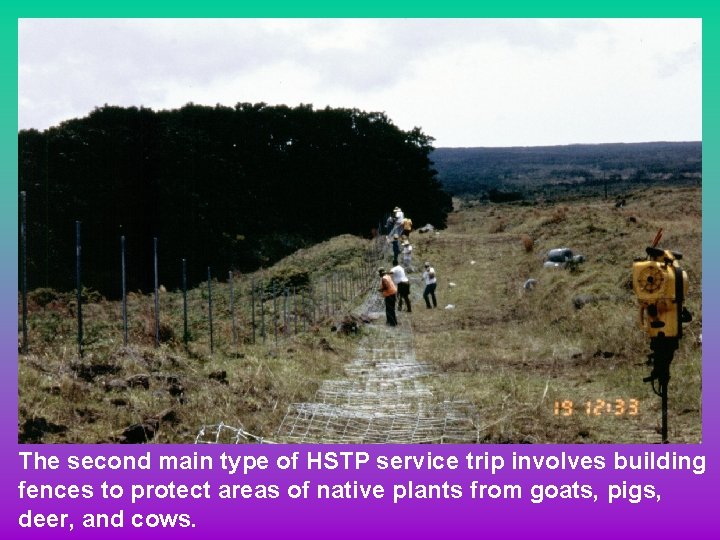 19 12:33

The second main type of HSTP service trip involves building fences to protect areas of native plants from goats, pigs, deer, and cows.